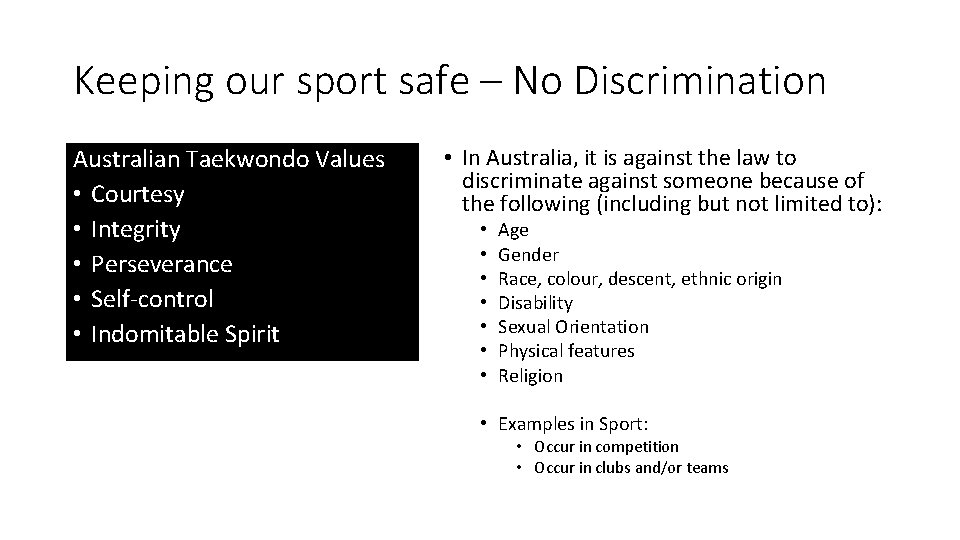 Keeping our sport safe – No Discrimination

Australian Taekwondo Values
• Courtesy
• Integrity
• Perseverance
• Self-control
• Indomitable Spirit

• In Australia, it is against the law to discriminate against someone because of the following (including but not limited to):
  • Age
  • Gender
  • Race, colour, descent, ethnic origin
  • Disability
  • Sexual Orientation
  • Physical features
  • Religion

  • Examples in Sport:
    • Occur in competition
    • Occur in clubs and/or teams